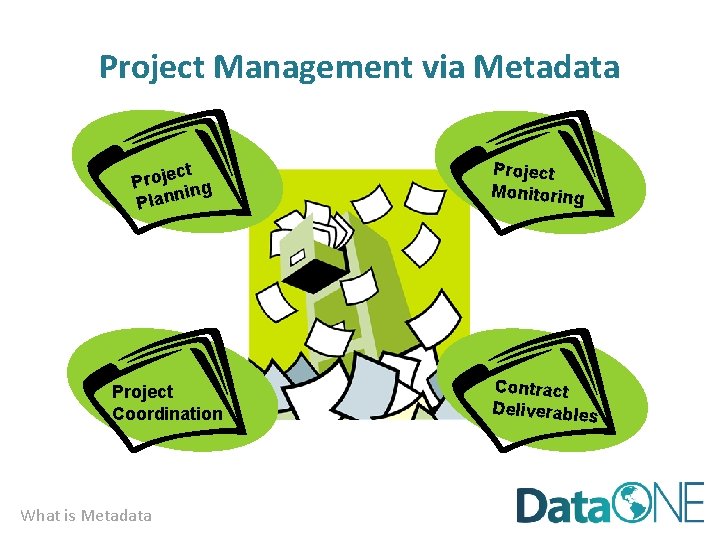 Project Management via Metadata

Project Planning

Project Monitoring

Project Coordination

Contract Deliverables

What is Metadata

DataONE